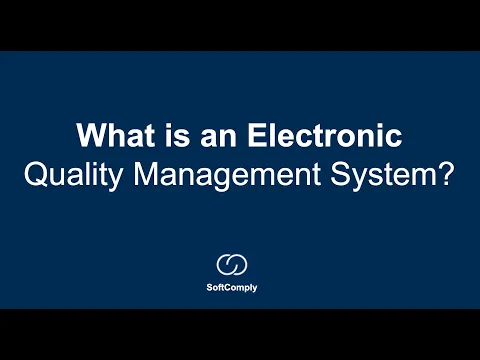 What is an Electronic
Quality Management System?

SoftComply